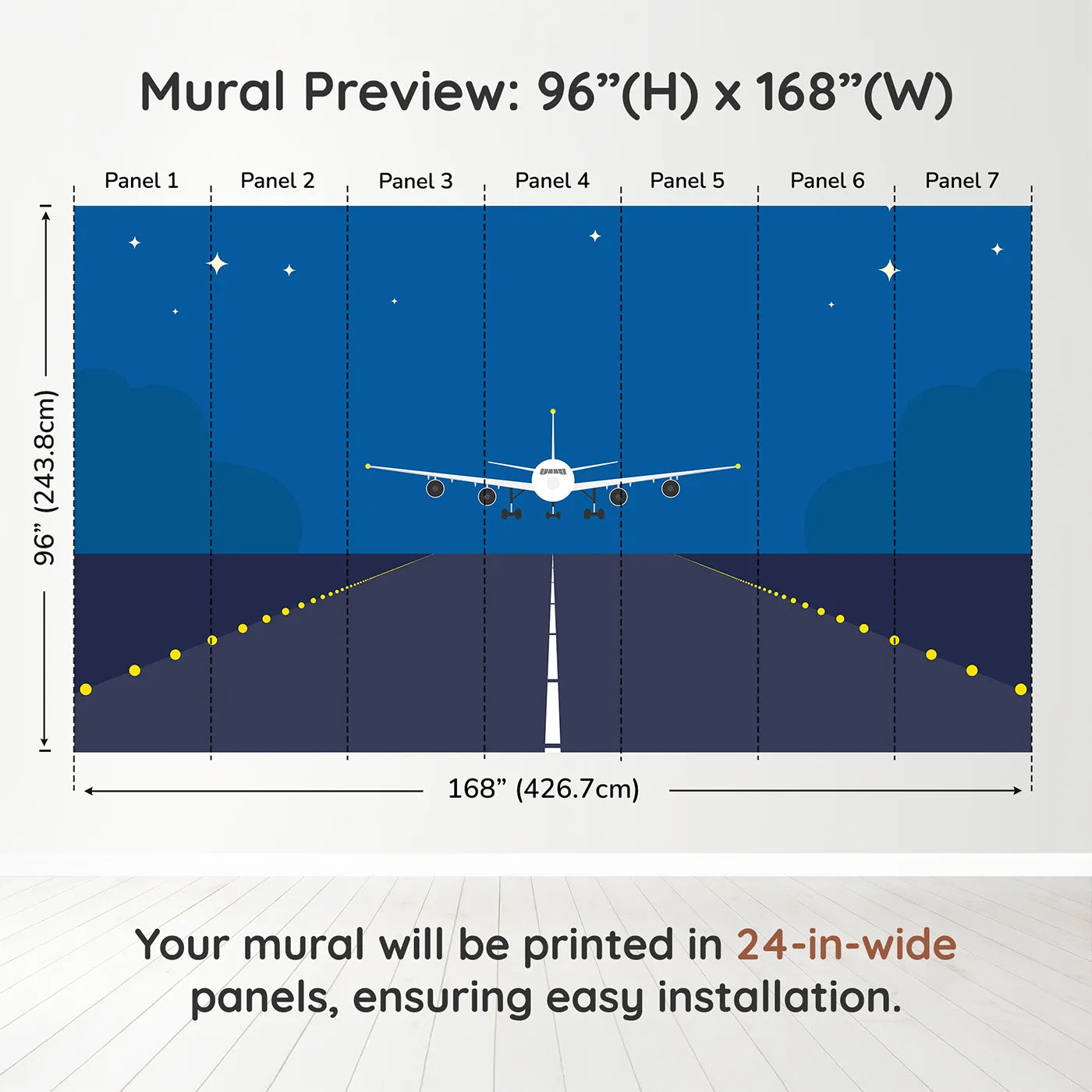 Mural Preview: 96”(H) x 168”(W)

Panel 1

Panel 2

Panel 3

Panel 4

Panel 5

Panel 6

Panel 7

96” (243.8cm)

168” (426.7cm)

Your mural will be printed in 24-in-wide panels, ensuring easy installation.